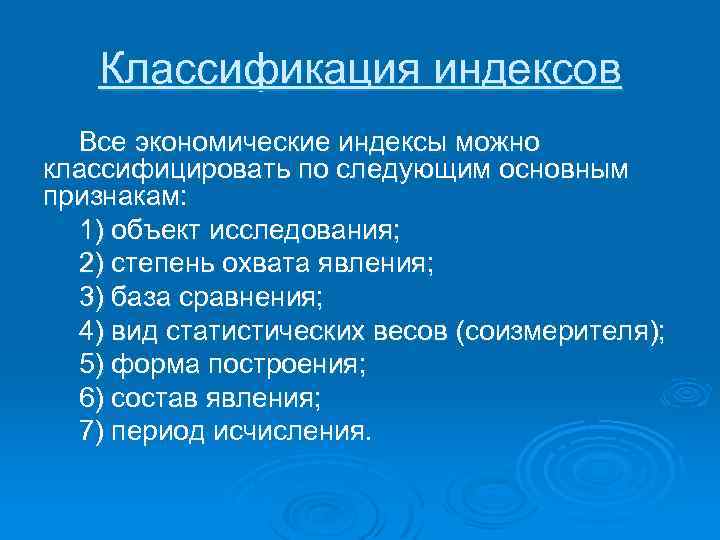 Классификация индексов

Все экономические индексы можно классифицировать по следующим основным признакам:

1) объект исследования;
2) степень охвата явления;
3) база сравнения;
4) вид статистических весов (соизмерителя);
5) форма построения;
6) состав явления;
7) период исчисления.